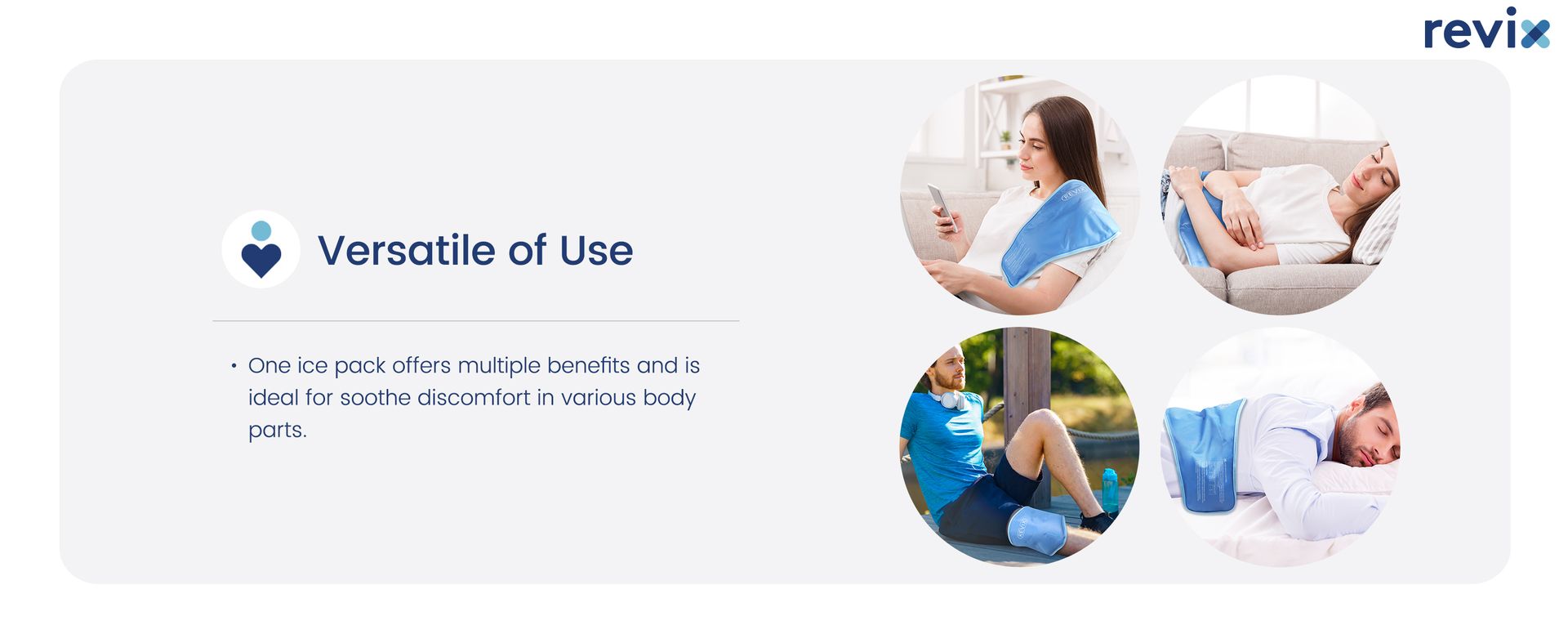 revix

Versatile of Use

• One ice pack offers multiple benefits and is ideal for soothe discomfort in various body parts.

REVIX

REVIX